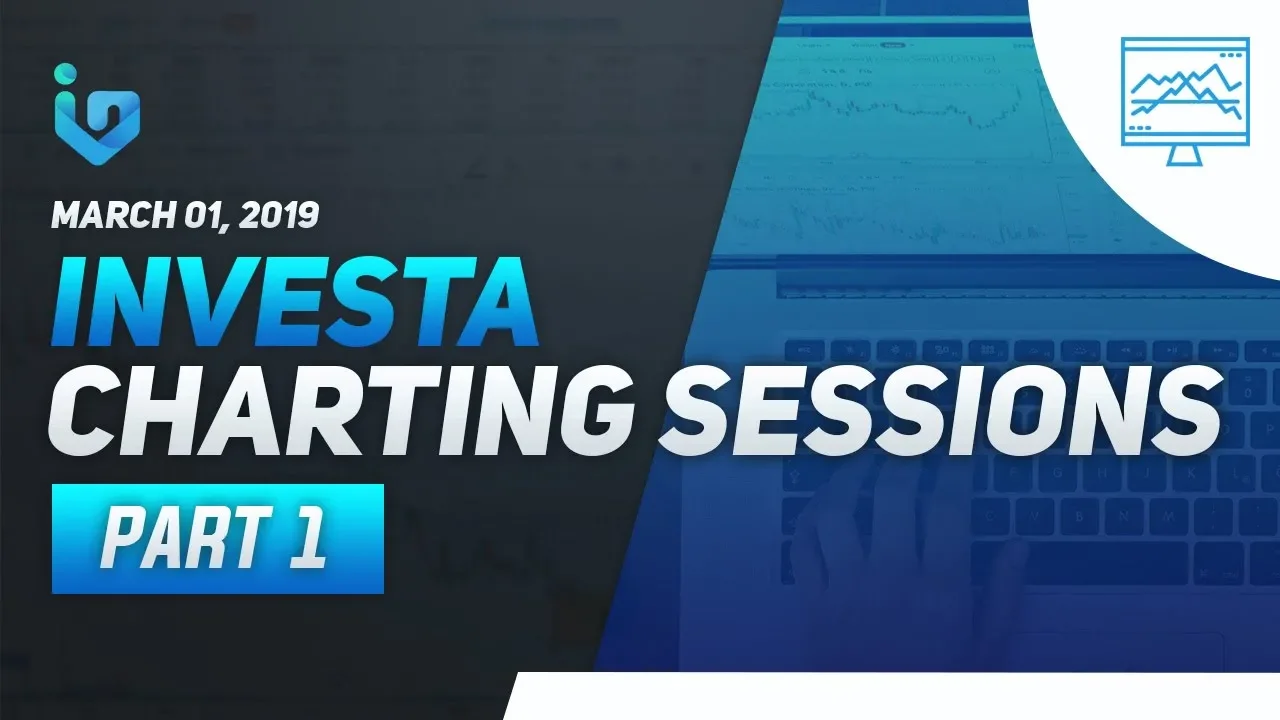 MARCH 01, 2019

INVESTA
CHARTING SESSIONS

PART 1